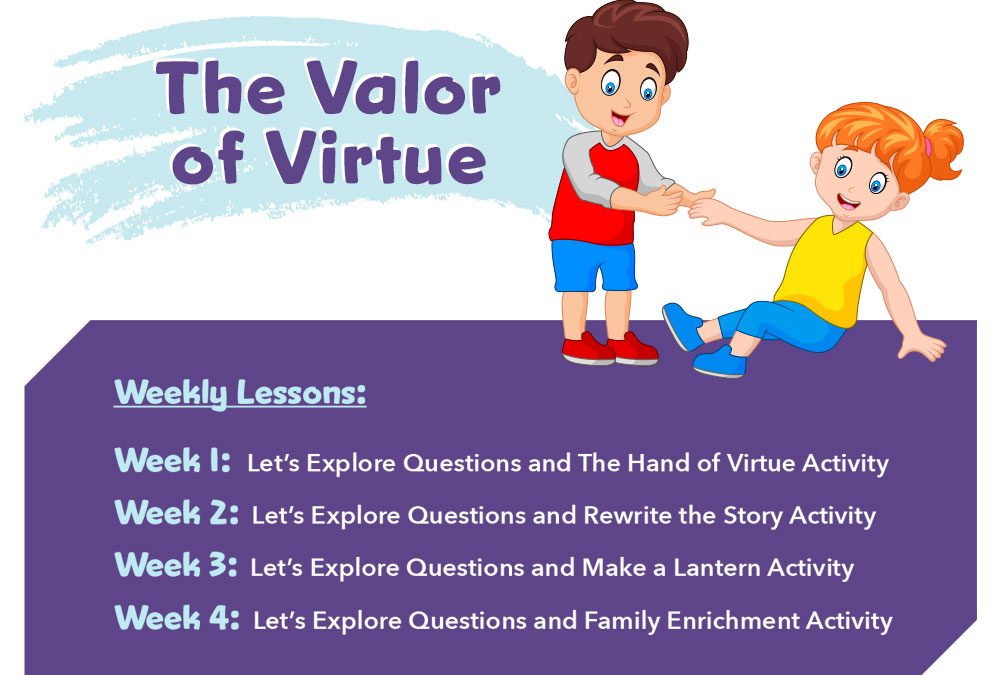 The Valor of Virtue

Weekly Lessons:

Week 1: Let's Explore Questions and The Hand of Virtue Activity

Week 2: Let's Explore Questions and Rewrite the Story Activity

Week 3: Let's Explore Questions and Make a Lantern Activity

Week 4: Let's Explore Questions and Family Enrichment Activity